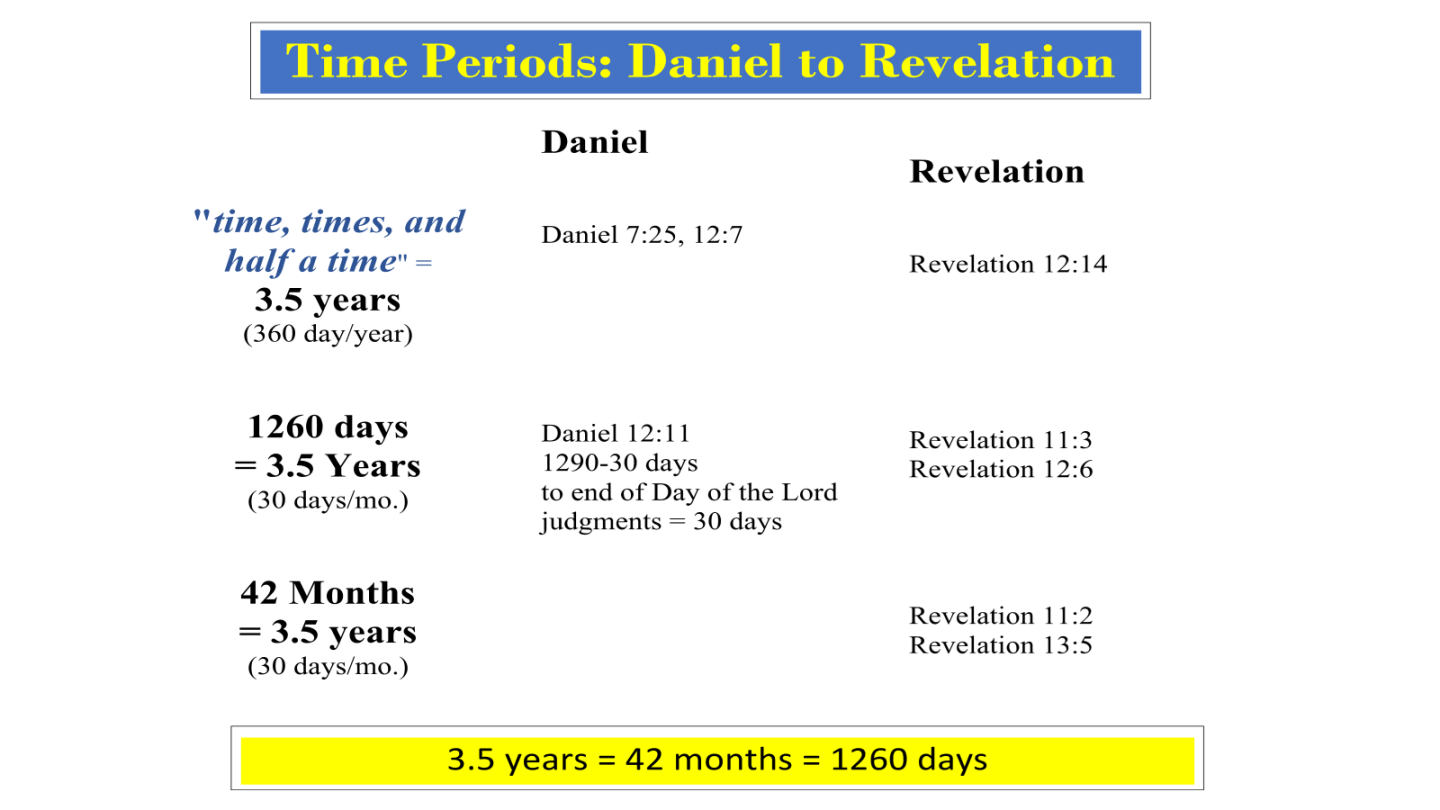 Time Periods: Daniel to Revelation

| | Daniel | Revelation |
|---|---|---|
| "time, times, and half a time" = 3.5 years (360 day/year) | Daniel 7:25, 12:7 | Revelation 12:14 |
| 1260 days = 3.5 Years (30 days/mo.) | Daniel 12:11 1290-30 days to end of Day of the Lord judgments = 30 days | Revelation 11:3 Revelation 12:6 |
| 42 Months = 3.5 years (30 days/mo.) | | Revelation 11:2 Revelation 13:5 |

3.5 years = 42 months = 1260 days